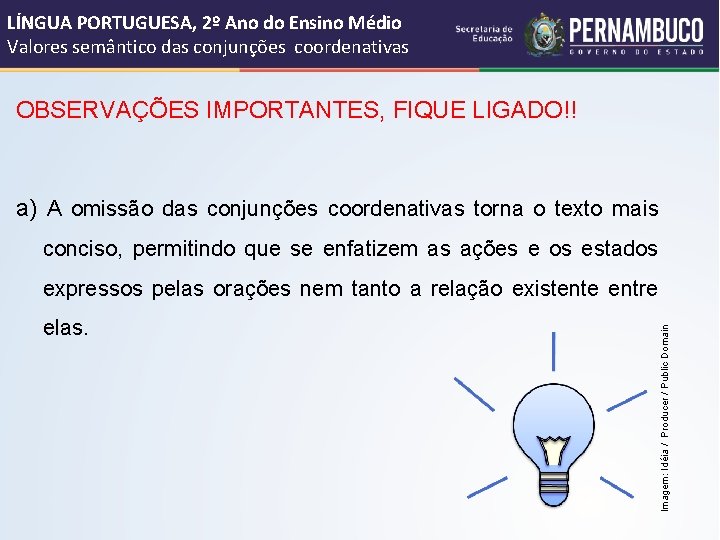 LÍNGUA PORTUGUESA, 2º Ano do Ensino Médio
Valores semântico das conjunções coordenativas

Secretaria de Educação

PERNAMBUCO
GOVERNO DO ESTADO

OBSERVAÇÕES IMPORTANTES, FIQUE LIGADO!!

a) A omissão das conjunções coordenativas torna o texto mais conciso, permitindo que se enfatizem as ações e os estados expressos pelas orações nem tanto a relação existente entre elas.

Imagem: Idéia / Producer / Public Domain